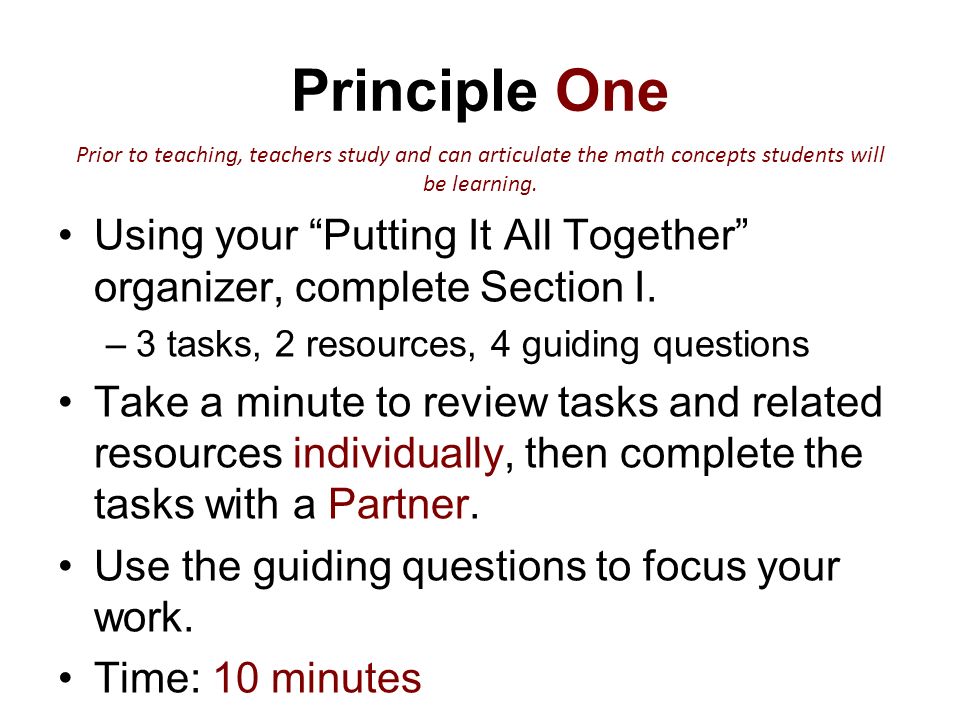 Principle One

Prior to teaching, teachers study and can articulate the math concepts students will be learning.

• Using your “Putting It All Together” organizer, complete Section I.
– 3 tasks, 2 resources, 4 guiding questions
• Take a minute to review tasks and related resources individually, then complete the tasks with a Partner.
• Use the guiding questions to focus your work.
• Time: 10 minutes